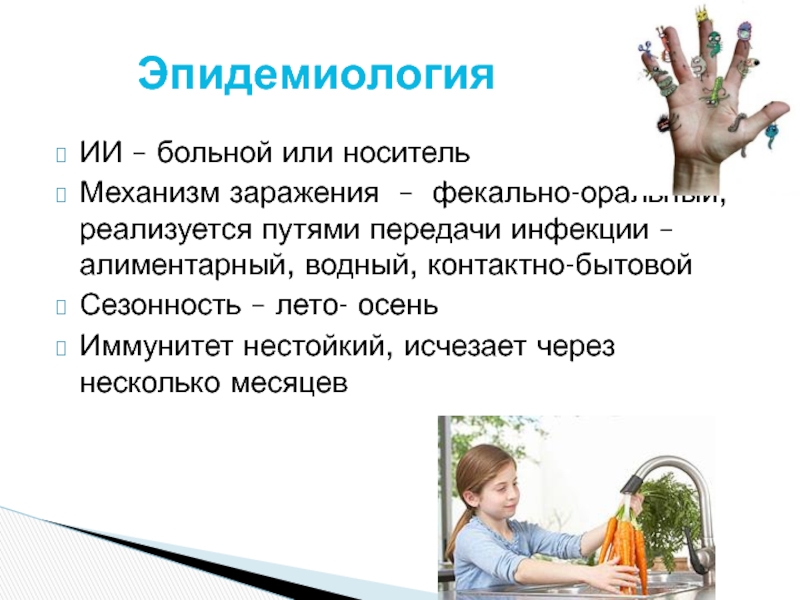 Эпидемиология

ИИ – больной или носитель

Механизм заражения – фекально-оральный, реализуется путями передачи инфекции – алиментарный, водный, контактно-бытовой

Сезонность – лето- осень

Иммунитет нестойкий, исчезает через несколько месяцев